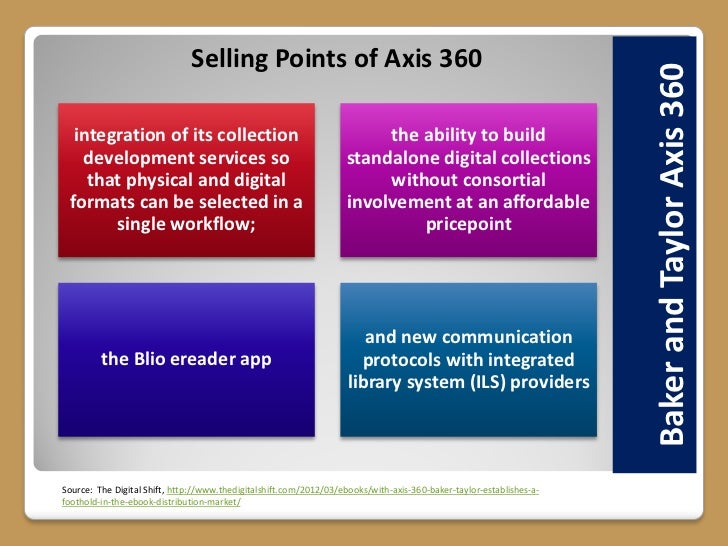 Selling Points of Axis 360

integration of its collection development services so that physical and digital formats can be selected in a single workflow;

the ability to build standalone digital collections without consortial involvement at an affordable pricepoint

the Blio ereader app

and new communication protocols with integrated library system (ILS) providers

Baker and Taylor Axis 360

Source: The Digital Shift, http://www.thedigitalshift.com/2012/03/ebooks/with-axis-360-baker-taylor-establishes-a-foothold-in-the-ebook-distribution-market/